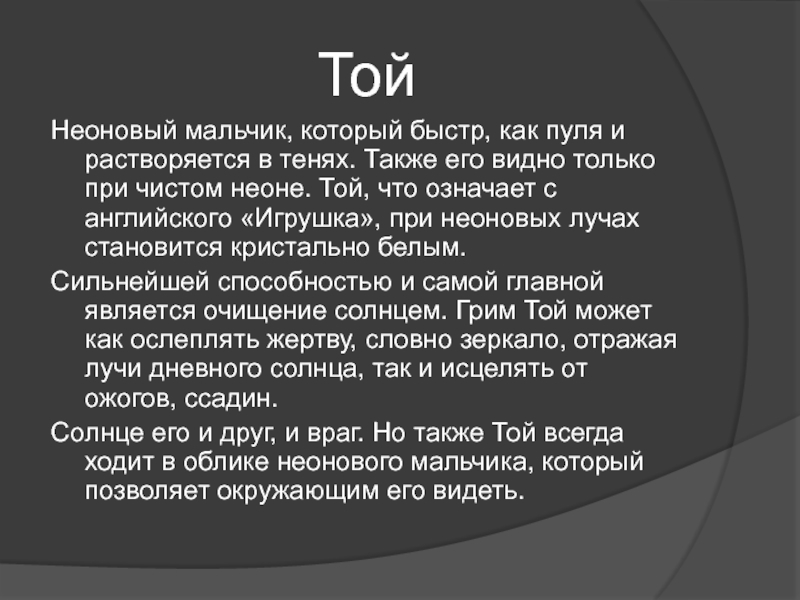 Той

Неоновый мальчик, который быстр, как пуля и растворяется в тенях. Также его видно только при чистом неоне. Той, что означает с английского «Игрушка», при неоновых лучах становится кристально белым.

Сильнейшей способностью и самой главной является очищение солнцем. Грим Той может как ослеплять жертву, словно зеркало, отражая лучи дневного солнца, так и исцелять от ожогов, ссадин.

Солнце его и друг, и враг. Но также Той всегда ходит в облике неонового мальчика, который позволяет окружающим его видеть.